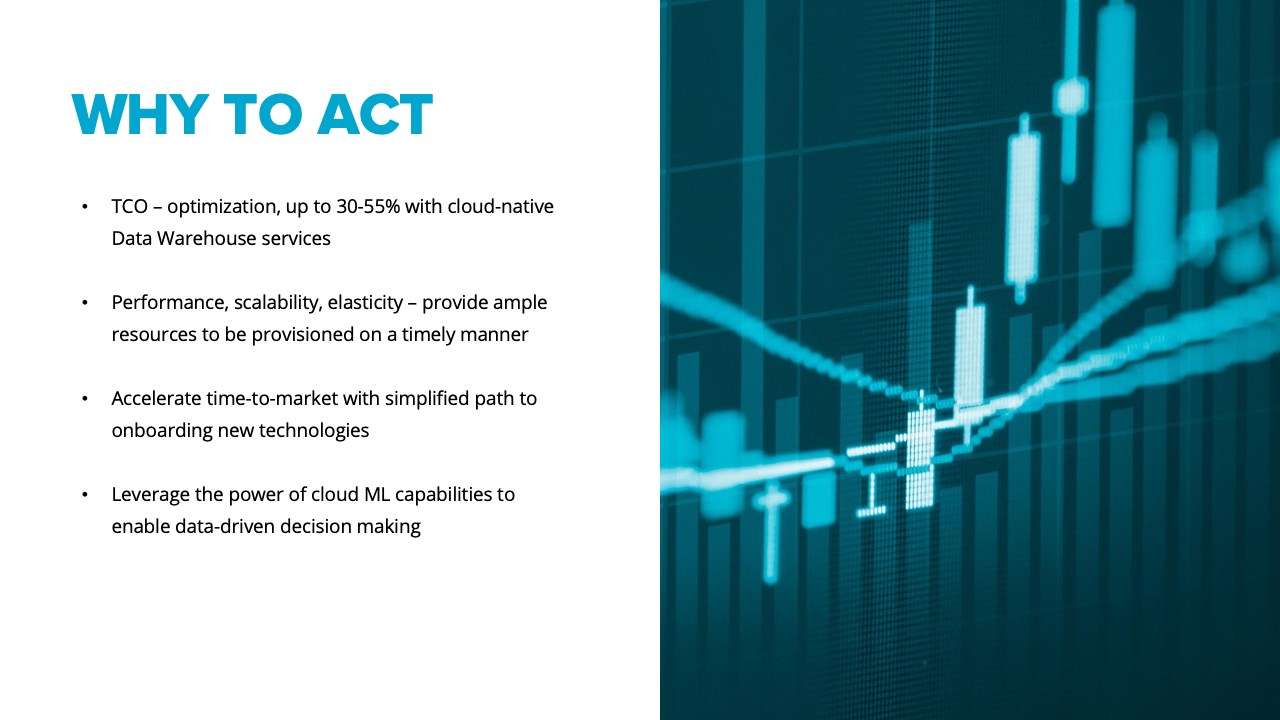 WHY TO ACT

• TCO – optimization, up to 30-55% with cloud-native Data Warehouse services

• Performance, scalability, elasticity – provide ample resources to be provisioned on a timely manner

• Accelerate time-to-market with simplified path to onboarding new technologies

• Leverage the power of cloud ML capabilities to enable data-driven decision making